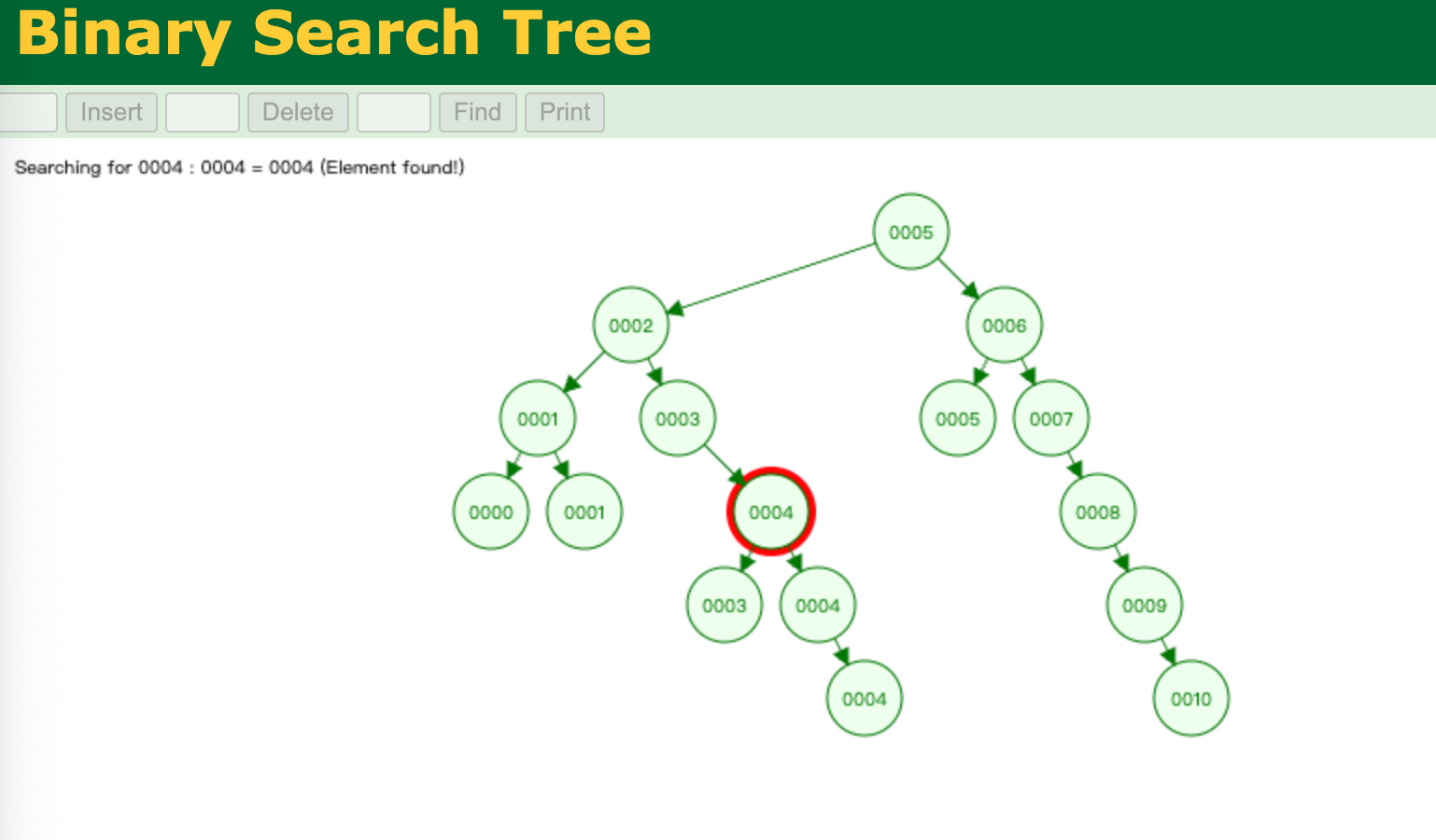 Binary Search Tree

Insert Delete Find Print

Searching for 0004 : 0004 = 0004 (Element found!)

0005
0002
0006
0001
0003
0005
0007
0000
0001
0004
0008
0003
0004
0009
0004
0010